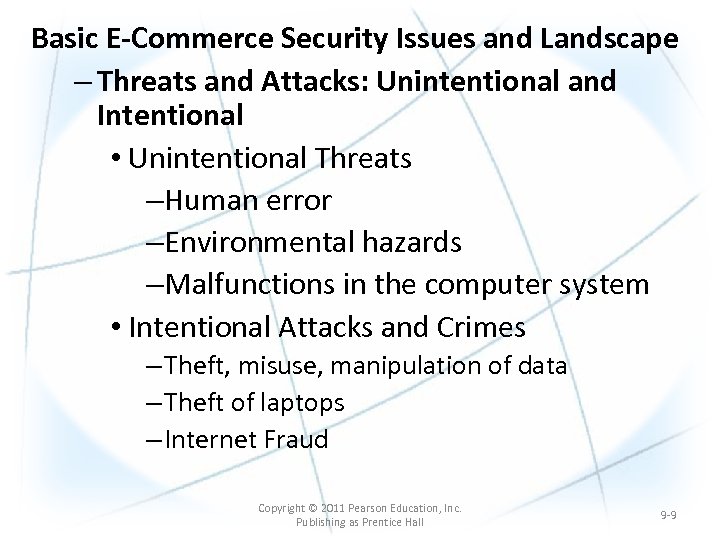 Basic E-Commerce Security Issues and Landscape

– Threats and Attacks: Unintentional and Intentional

• Unintentional Threats

–Human error

–Environmental hazards

–Malfunctions in the computer system

• Intentional Attacks and Crimes

–Theft, misuse, manipulation of data

–Theft of laptops

–Internet Fraud

Copyright © 2011 Pearson Education, Inc. Publishing as Prentice Hall

9-9